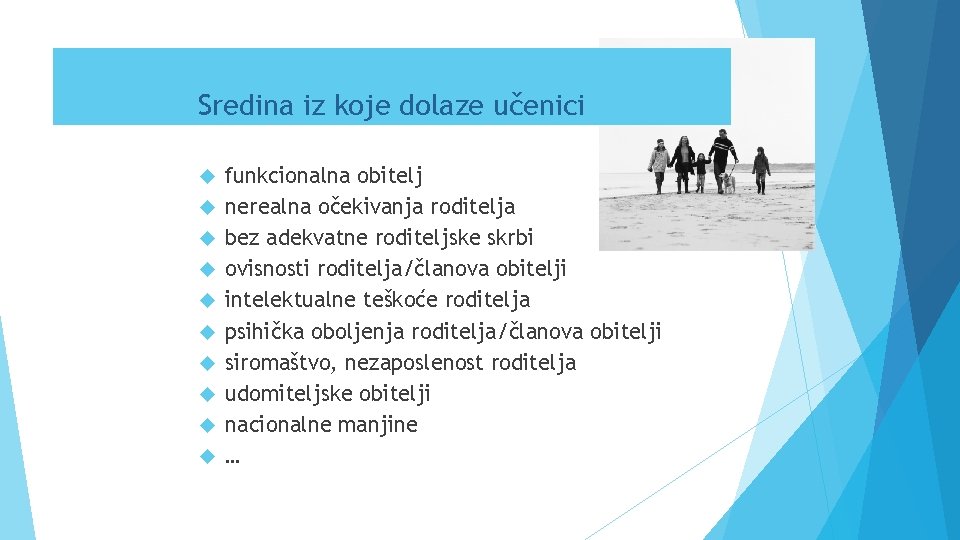 Sredina iz koje dolaze učenici

funkcionalna obitelj
nerealna očekivanja roditelja
bez adekvatne roditeljske skrbi
ovisnosti roditelja/članova obitelji
intelektualne teškoće roditelja
psihička oboljenja roditelja/članova obitelji
siromaštvo, nezaposlenost roditelja
udomiteljske obitelji
nacionalne manjine
…